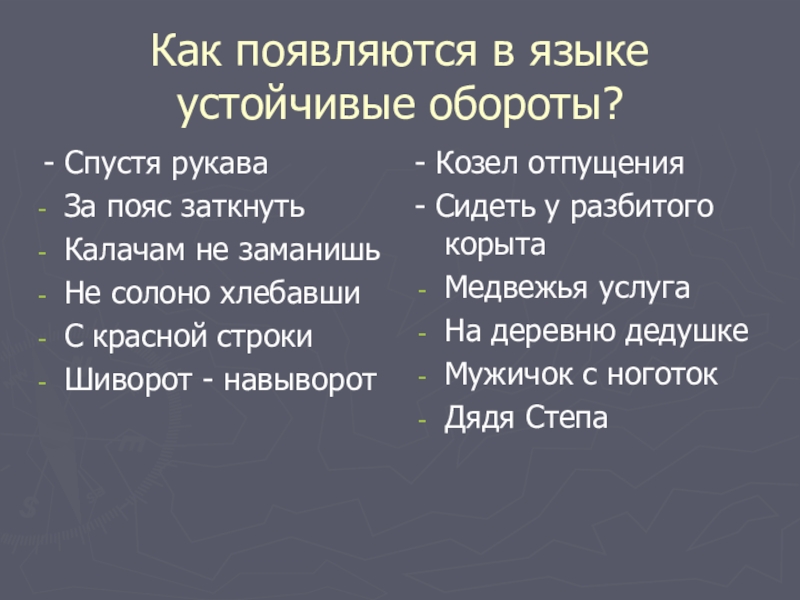 Как появляются в языке устойчивые обороты?

- Спустя рукава
- За пояс заткнуть
- Калачам не заманишь
- Не солоно хлебавши
- С красной строки
- Шиворот - навыворот

- Козел отпущения
- Сидеть у разбитого корыта
- Медвежья услуга
- На деревню дедушке
- Мужичок с ноготок
- Дядя Степа